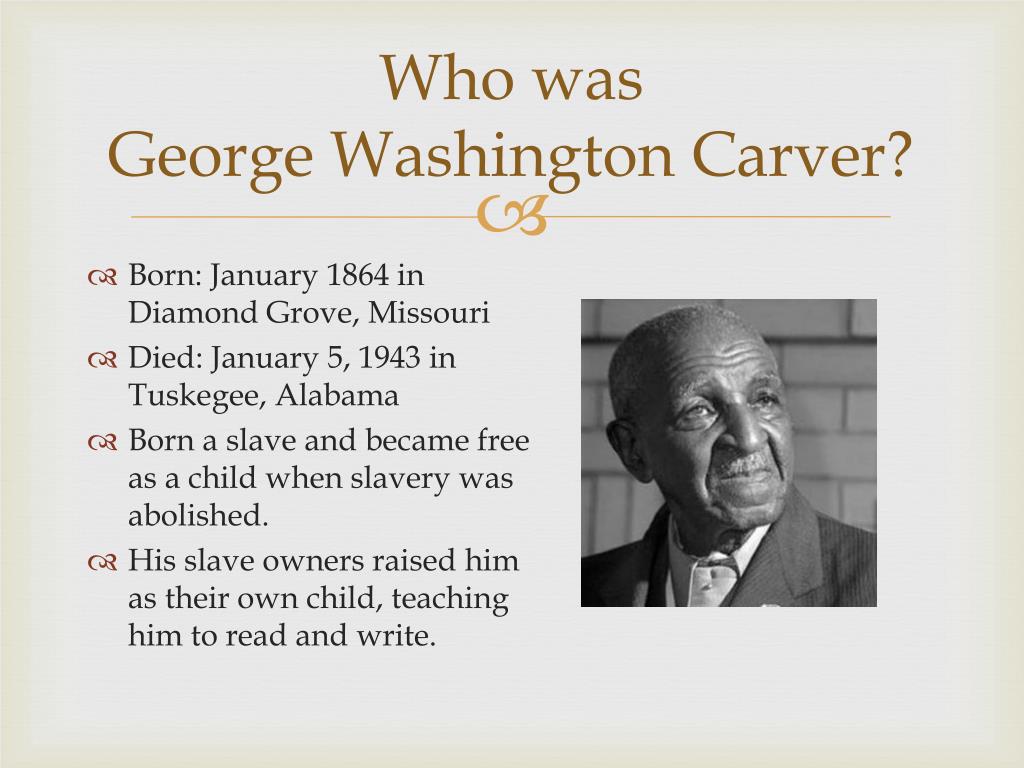 Who was
George Washington Carver?

Born: January 1864 in Diamond Grove, Missouri

Died: January 5, 1943 in Tuskegee, Alabama

Born a slave and became free as a child when slavery was abolished.

His slave owners raised him as their own child, teaching him to read and write.